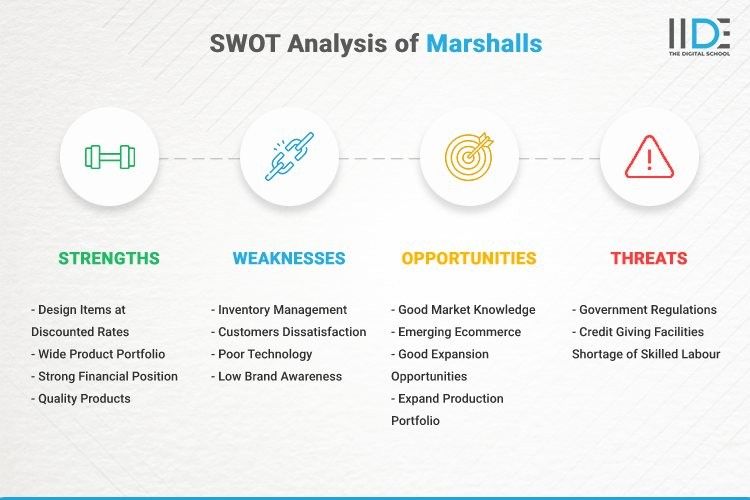 SWOT Analysis of Marshalls

IIDE
THE DIGITAL SCHOOL

STRENGTHS

- Design Items at Discounted Rates
- Wide Product Portfolio
- Strong Financial Position
- Quality Products

WEAKNESSES

- Inventory Management
- Customers Dissatisfaction
- Poor Technology
- Low Brand Awareness

OPPORTUNITIES

- Good Market Knowledge
- Emerging Ecommerce
- Good Expansion Opportunities
- Expand Production Portfolio

THREATS

- Government Regulations
- Credit Giving Facilities
Shortage of Skilled Labour